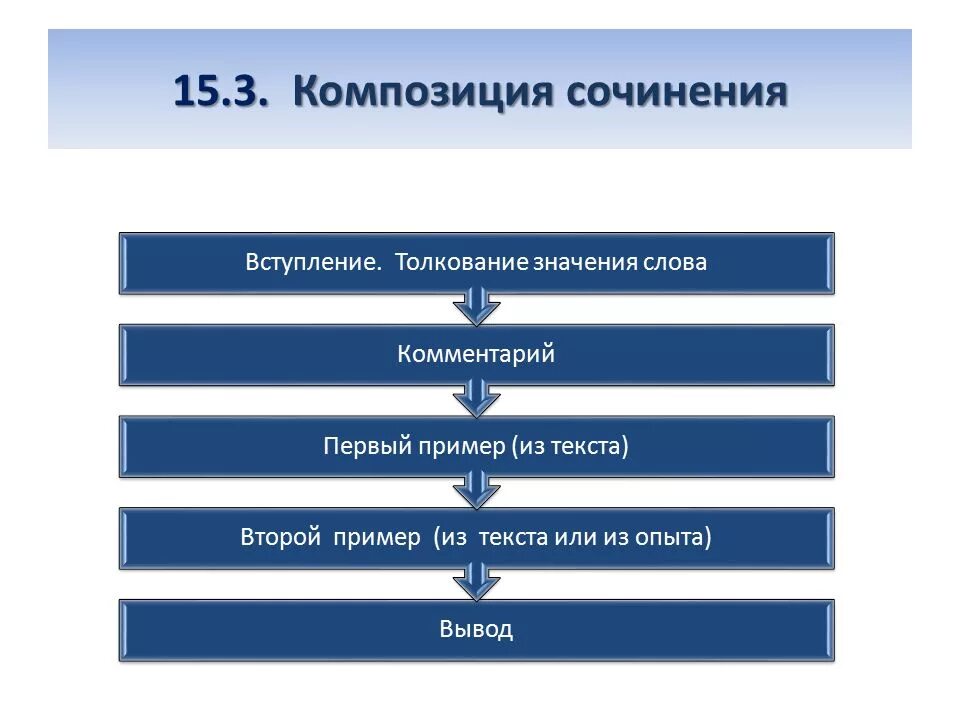 15.3. Композиция сочинения

Вступление. Толкование значения слова

Комментарий

Первый пример (из текста)

Второй пример (из текста или из опыта)

Вывод